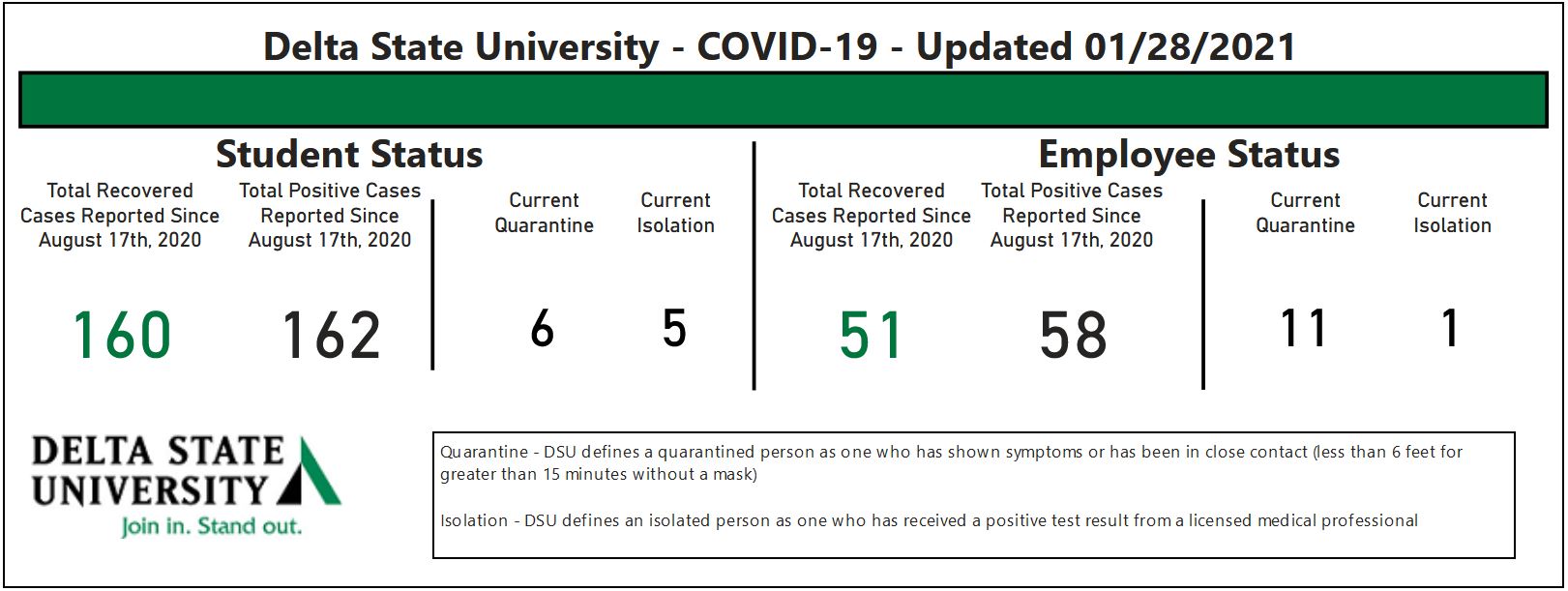 Delta State University - COVID-19 - Updated 01/28/2021

Student Status

Total Recovered Cases Reported Since August 17th, 2020

160

Total Positive Cases Reported Since August 17th, 2020

162

Current Quarantine

6

Current Isolation

5

Employee Status

Total Recovered Cases Reported Since August 17th, 2020

51

Total Positive Cases Reported Since August 17th, 2020

58

Current Quarantine

11

Current Isolation

1

DELTA STATE UNIVERSITY
Join in. Stand out.

Quarantine - DSU defines a quarantined person as one who has shown symptoms or has been in close contact (less than 6 feet for greater than 15 minutes without a mask)

Isolation - DSU defines an isolated person as one who has received a positive test result from a licensed medical professional